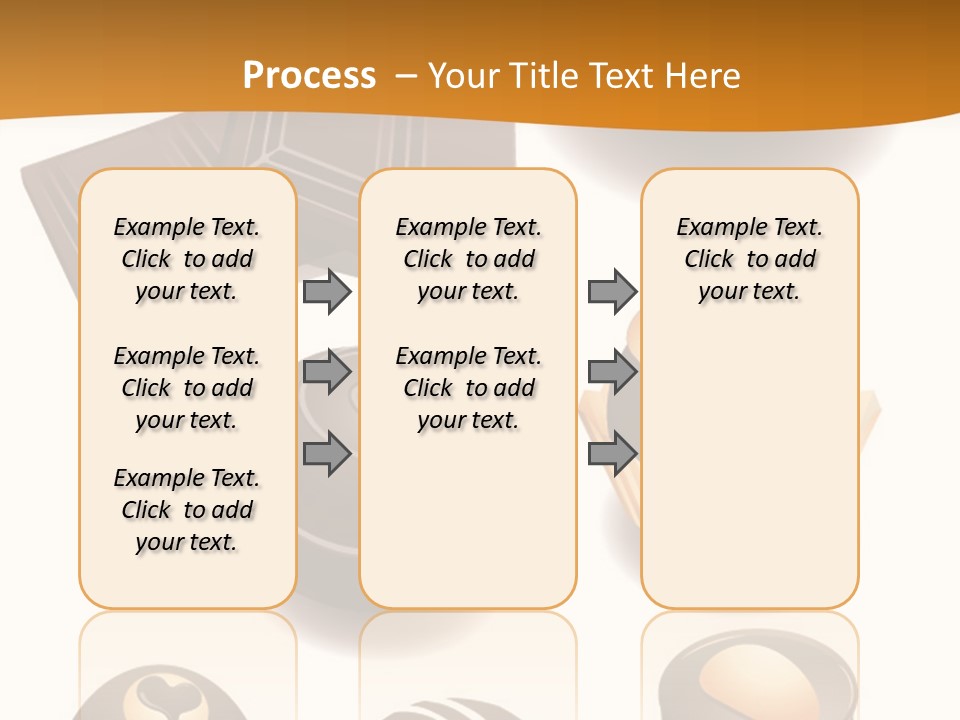 Process – Your Title Text Here

Example Text. Click to add your text.

Example Text. Click to add your text.

Example Text. Click to add your text.

Example Text. Click to add your text.

Example Text. Click to add your text.

Example Text. Click to add your text.